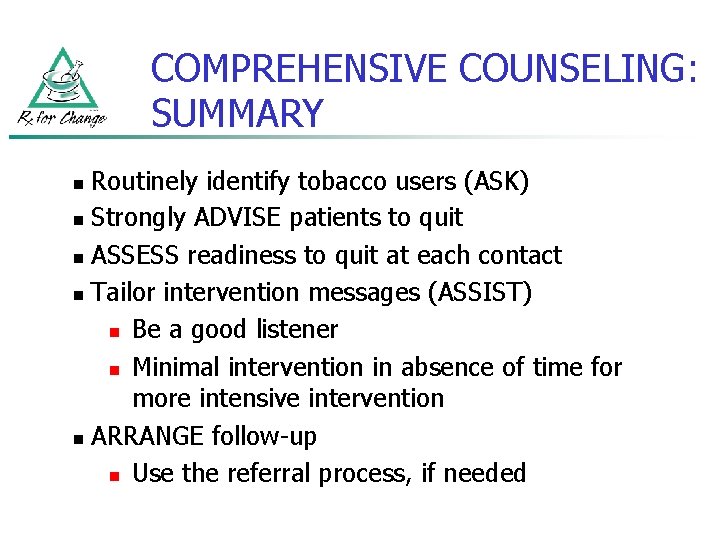 Rx for Change

COMPREHENSIVE COUNSELING: SUMMARY

- Routinely identify tobacco users (ASK)
- Strongly ADVISE patients to quit
- ASSESS readiness to quit at each contact
- Tailor intervention messages (ASSIST)
  - Be a good listener
  - Minimal intervention in absence of time for more intensive intervention
- ARRANGE follow-up
  - Use the referral process, if needed